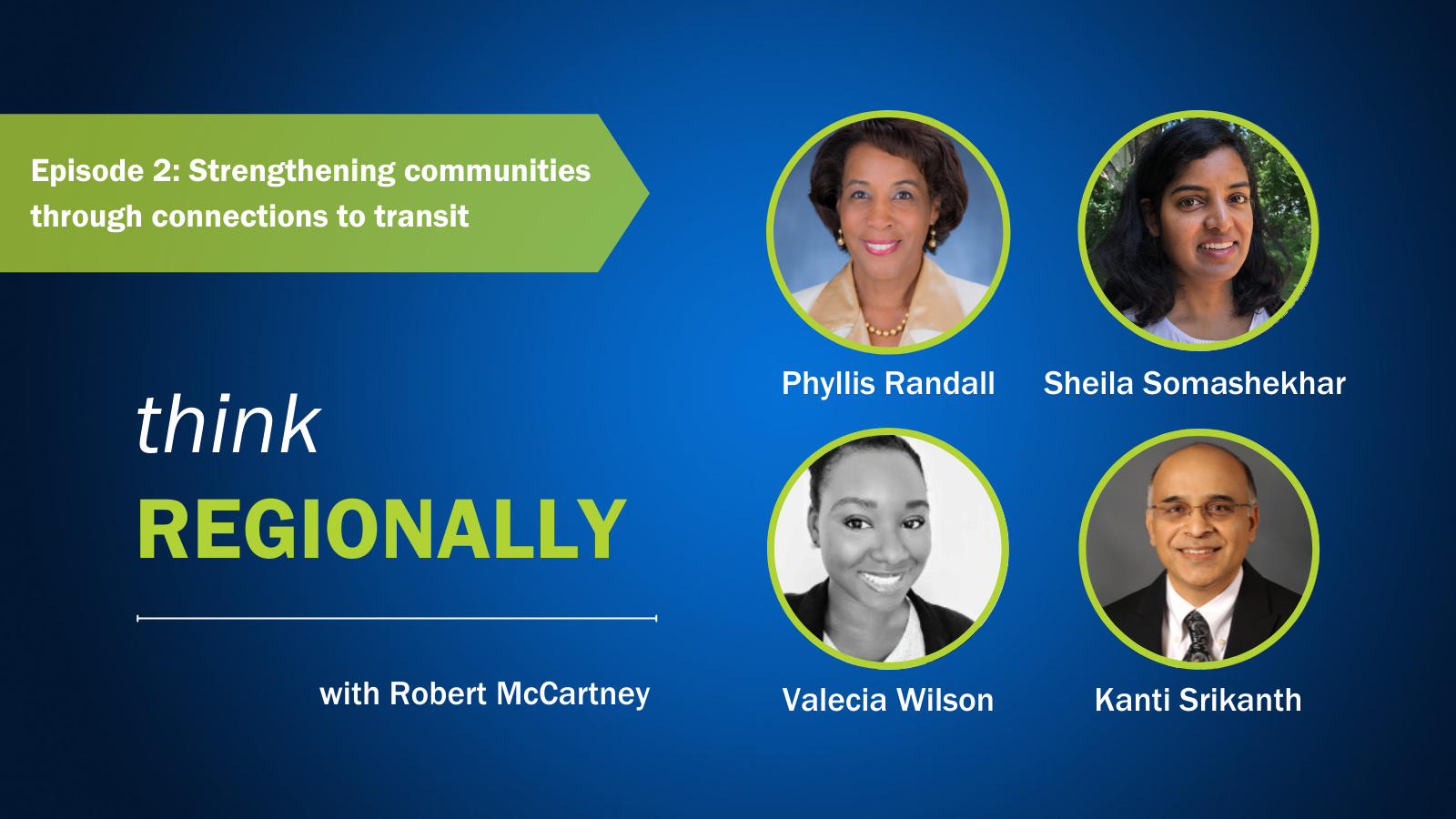 Episode 2: Strengthening communities through connections to transit

think
REGIONALLY

with Robert McCartney

Phyllis Randall

Sheila Somashekhar

Valecia Wilson

Kanti Srikanth